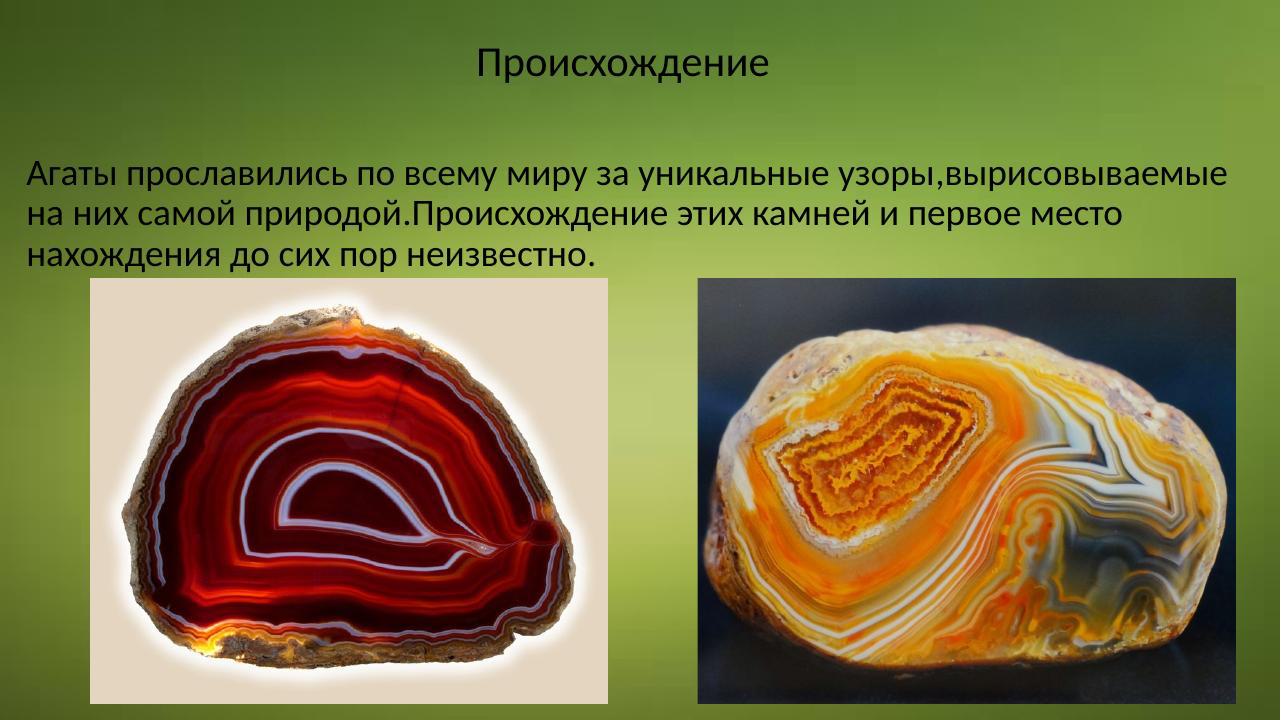 Происхождение

Агаты прославились по всему миру за уникальные узоры,вырисовываемые на них самой природой.Происхождение этих камней и первое место нахождения до сих пор неизвестно.